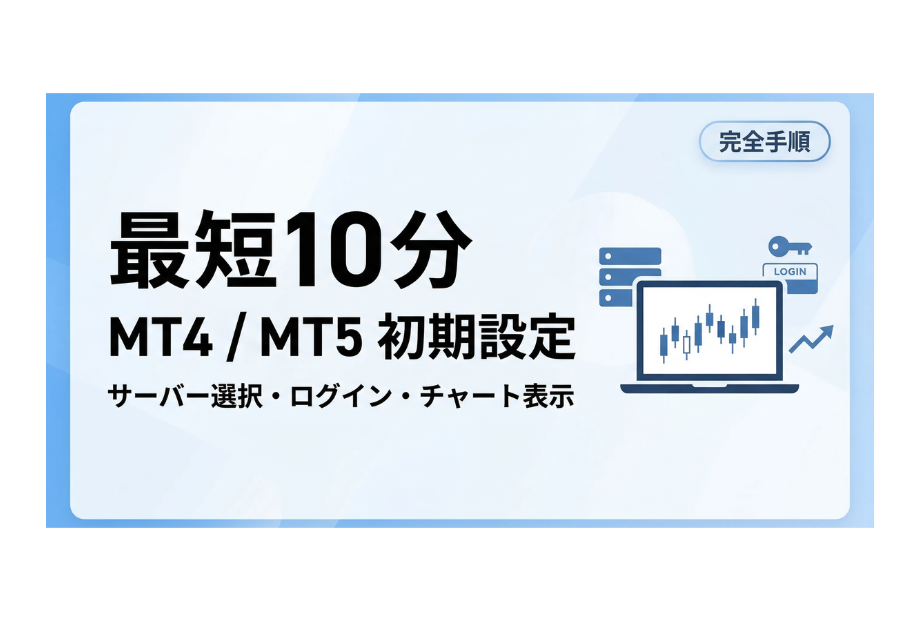 完全手順

最短10分

MT4 / MT5 初期設定

サーバー選択・ログイン・チャート表示

LOGIN